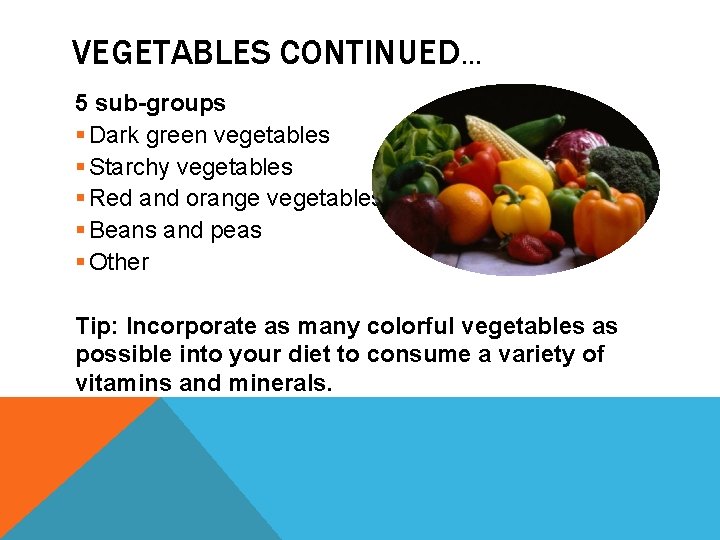 VEGETABLES CONTINUED…

5 sub-groups
▪ Dark green vegetables
▪ Starchy vegetables
▪ Red and orange vegetables
▪ Beans and peas
▪ Other

Tip: Incorporate as many colorful vegetables as possible into your diet to consume a variety of vitamins and minerals.